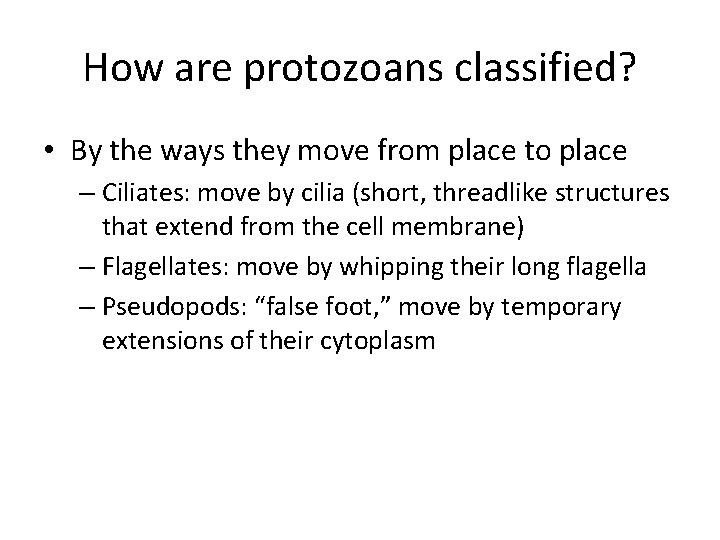 How are protozoans classified?

• By the ways they move from place to place

– Ciliates: move by cilia (short, threadlike structures that extend from the cell membrane)

– Flagellates: move by whipping their long flagella

– Pseudopods: “false foot,” move by temporary extensions of their cytoplasm